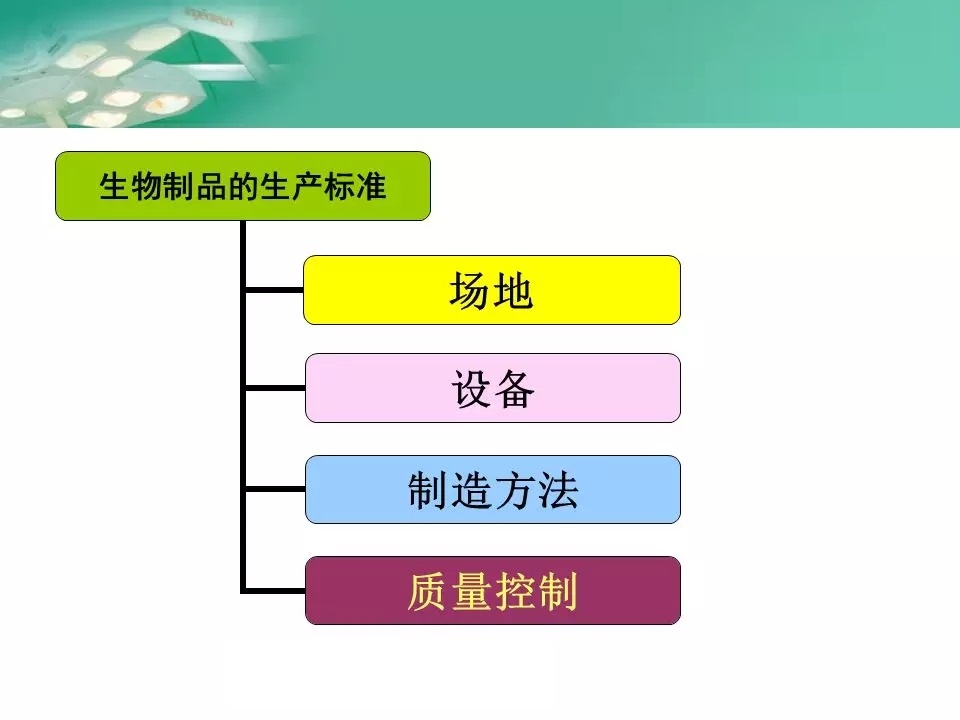 生物制品的生产标准

场地

设备

制造方法

质量控制